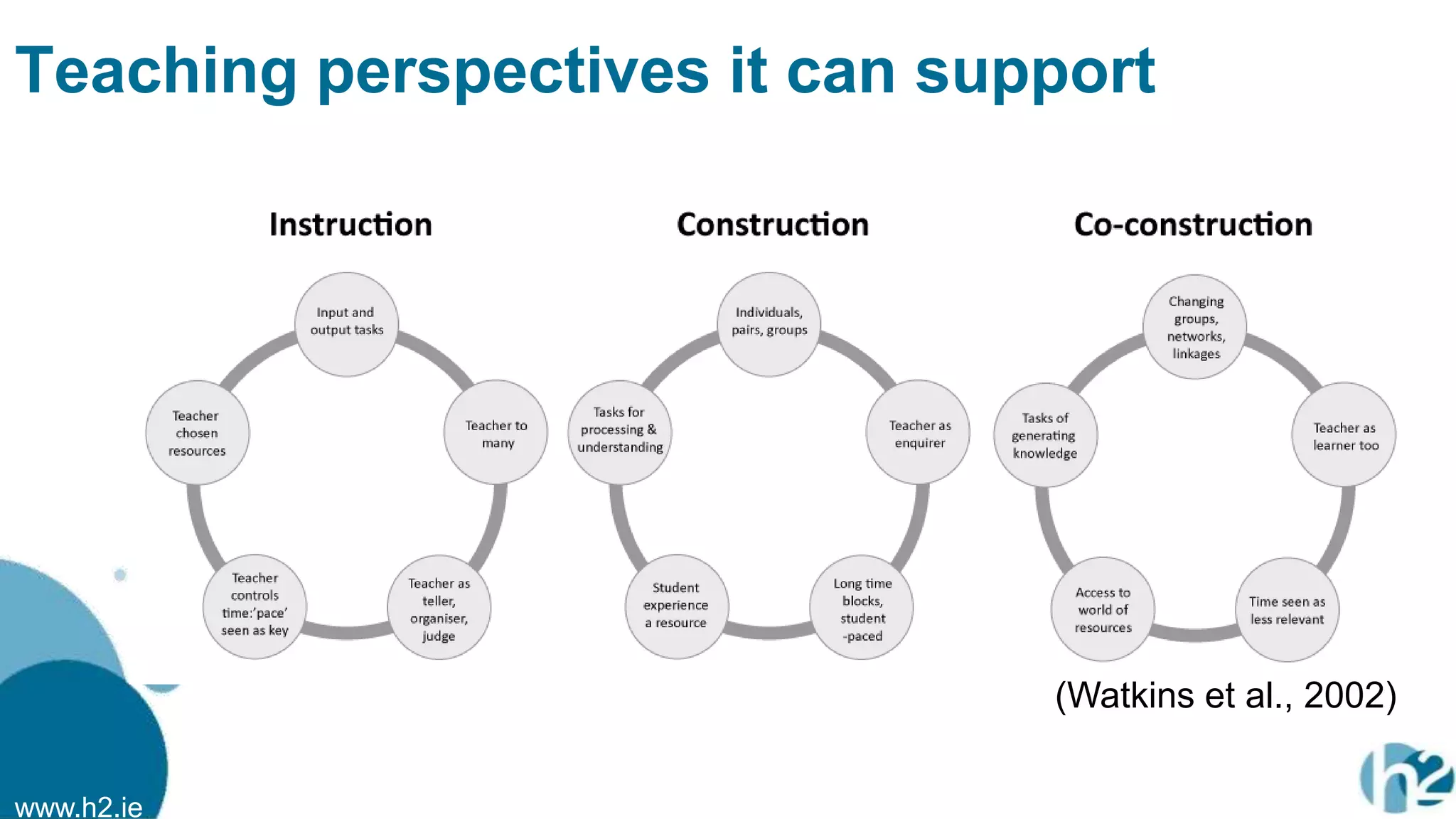 Teaching perspectives it can support

Instruction

Input and output tasks

Teacher to many

Teacher as teller, organiser, judge

Teacher controls time:'pace' seen as key

Teacher chosen resources

Construction

Individuals, pairs, groups

Teacher as enquirer

Long time blocks, student -paced

Student experience a resource

Tasks for processing & understanding

Co-construction

Changing groups, networks, linkages

Teacher as learner too

Time seen as less relevant

Access to world of resources

Tasks of generating knowledge

(Watkins et al., 2002)

www.h2.ie

h2